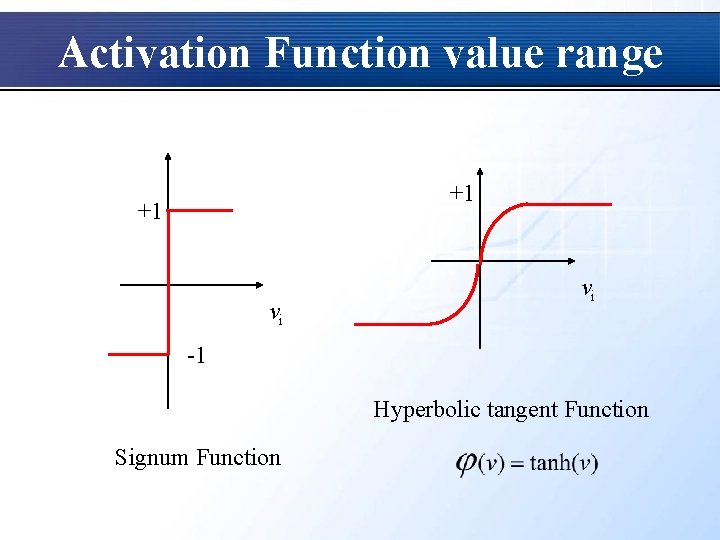 Activation Function value range

+1

$v_i$

-1

Signum Function

+1

$v_i$

Hyperbolic tangent Function

$\varphi(v) = \tanh(v)$